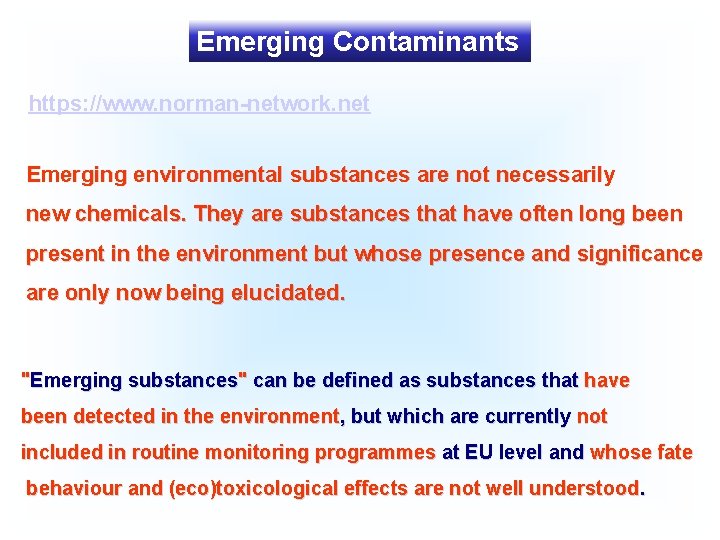 Emerging Contaminants

https://www.norman-network.net

Emerging environmental substances are not necessarily new chemicals. They are substances that have often long been present in the environment but whose presence and significance are only now being elucidated.

"Emerging substances" can be defined as substances that have been detected in the environment, but which are currently not included in routine monitoring programmes at EU level and whose fate behaviour and (eco)toxicological effects are not well understood.